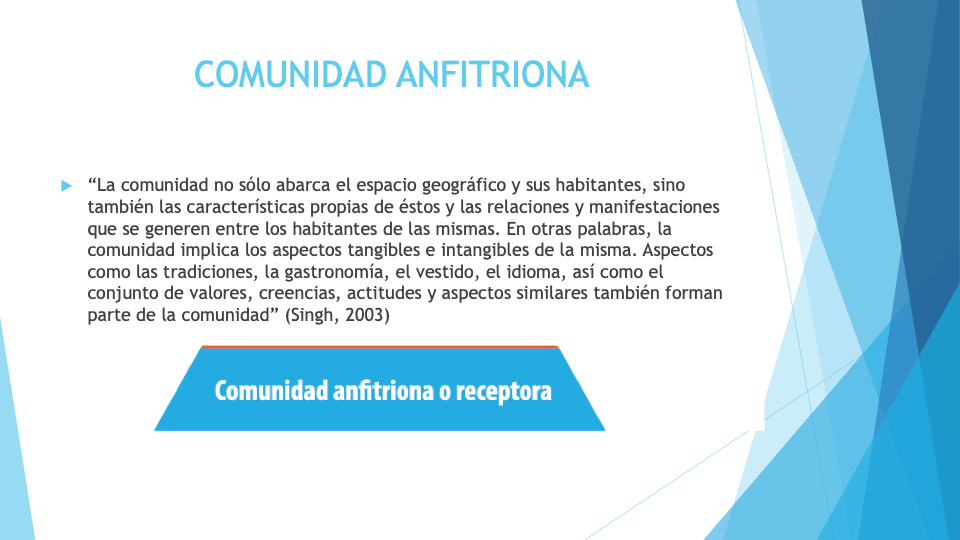 COMUNIDAD ANFITRIONA

“La comunidad no sólo abarca el espacio geográfico y sus habitantes, sino también las características propias de éstos y las relaciones y manifestaciones que se generen entre los habitantes de las mismas. En otras palabras, la comunidad implica los aspectos tangibles e intangibles de la misma. Aspectos como las tradiciones, la gastronomía, el vestido, el idioma, así como el conjunto de valores, creencias, actitudes y aspectos similares también forman parte de la comunidad” (Singh, 2003)

Comunidad anfitriona o receptora